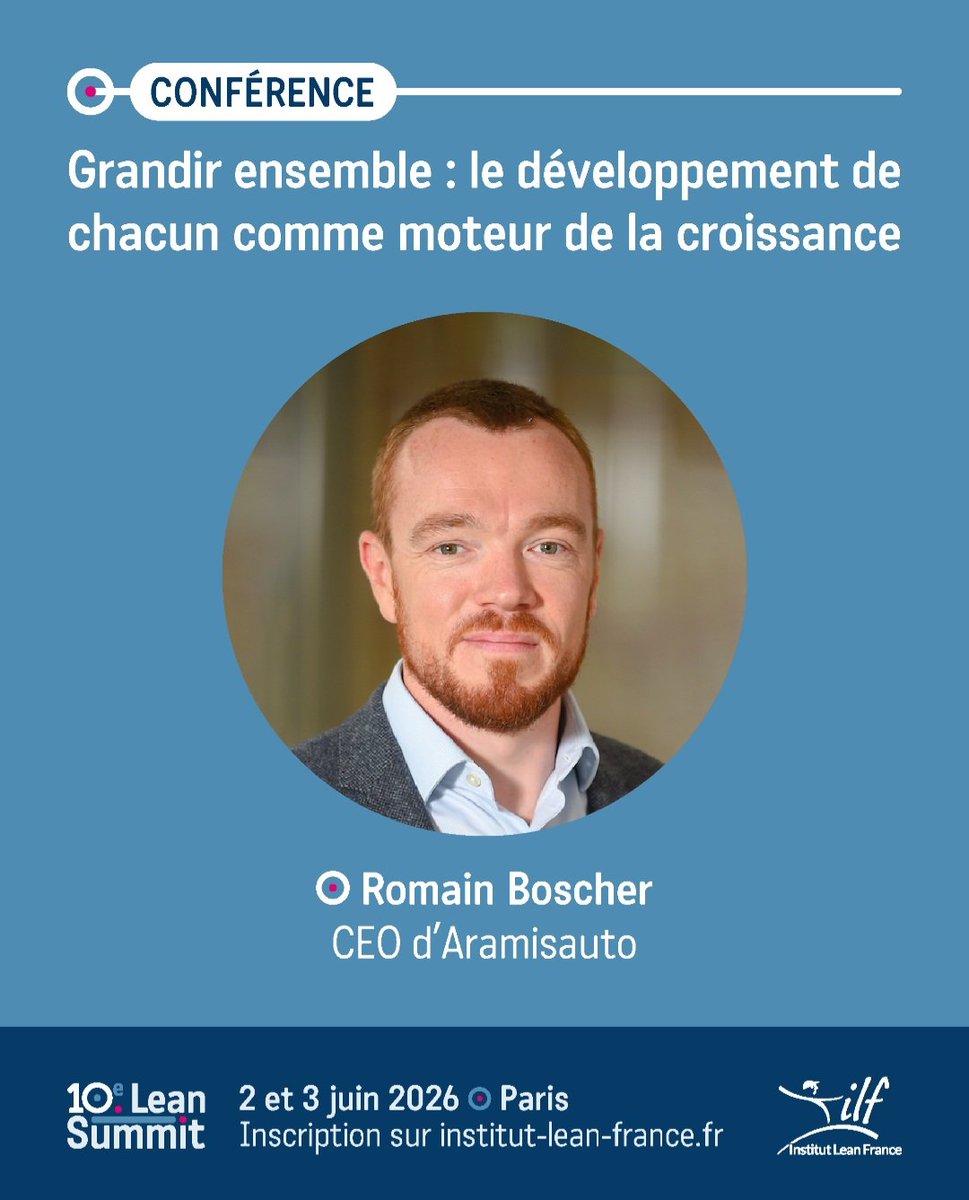 CONFÉRENCE

Grandir ensemble : le développement de chacun comme moteur de la croissance

Romain Boscher
CEO d'Aramisauto

10e Lean Summit
2 et 3 juin 2026 Paris
Inscription sur institut-lean-france.fr

ilf
Institut Lean France